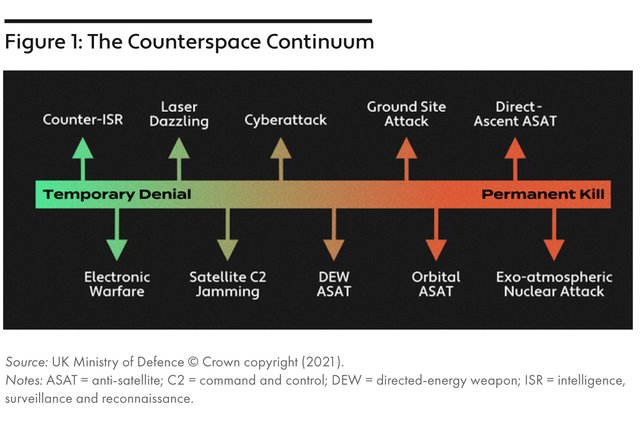 Figure 1: The Counterspace Continuum

Counter-ISR

Laser Dazzling

Cyberattack

Ground Site Attack

Direct-Ascent ASAT

Temporary Denial

Permanent Kill

Electronic Warfare

Satellite C2 Jamming

DEW ASAT

Orbital ASAT

Exo-atmospheric Nuclear Attack

Source: UK Ministry of Defence © Crown copyright (2021).
Notes: ASAT = anti-satellite; C2 = command and control; DEW = directed-energy weapon; ISR = intelligence, surveillance and reconnaissance.